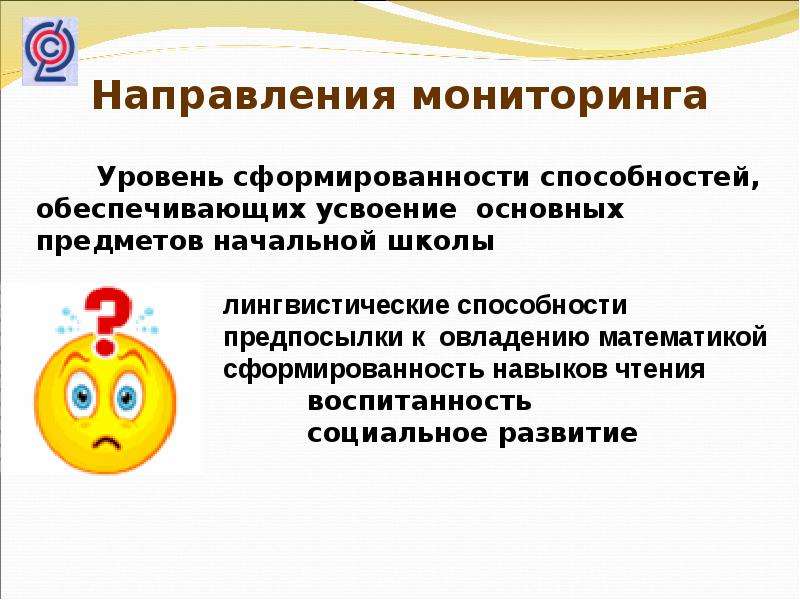 Направления мониторинга

Уровень сформированности способностей, обеспечивающих усвоение основных предметов начальной школы

лингвистические способности
предпосылки к овладению математикой
сформированность навыков чтения
воспитанность
социальное развитие